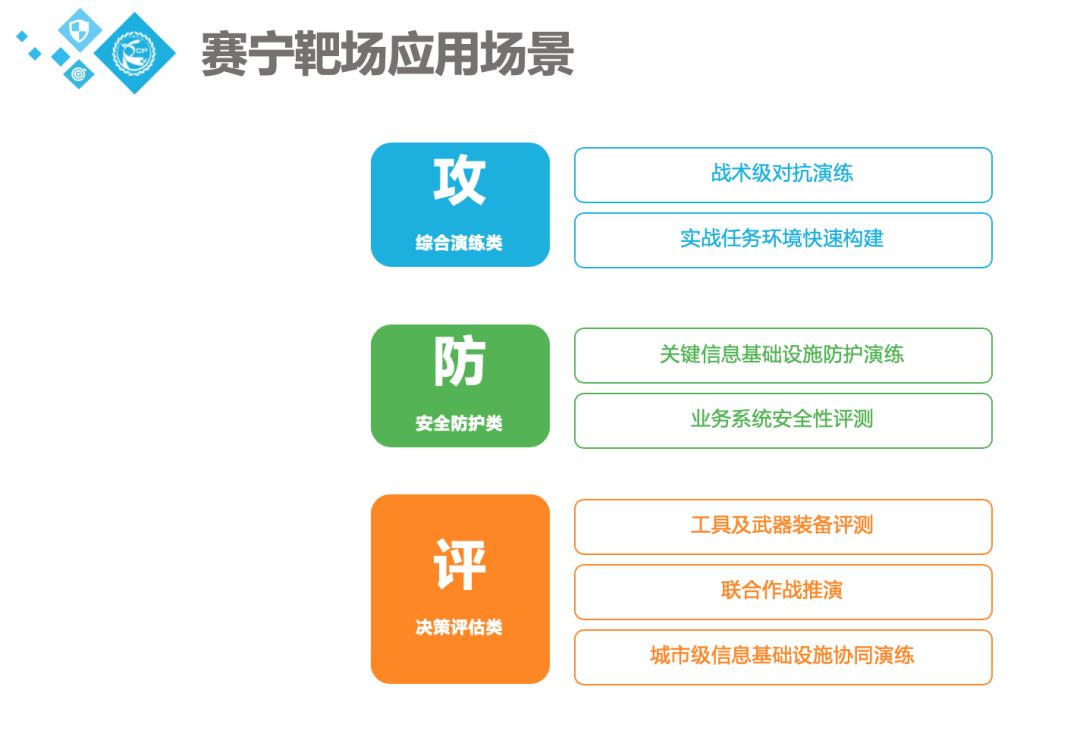 赛宁靶场应用场景

攻
综合演练类

战术级对抗演练
实战任务环境快速构建

防
安全防护类

关键信息基础设施防护演练
业务系统安全性评测

评
决策评估类

工具及武器装备评测
联合作战推演
城市级信息基础设施协同演练